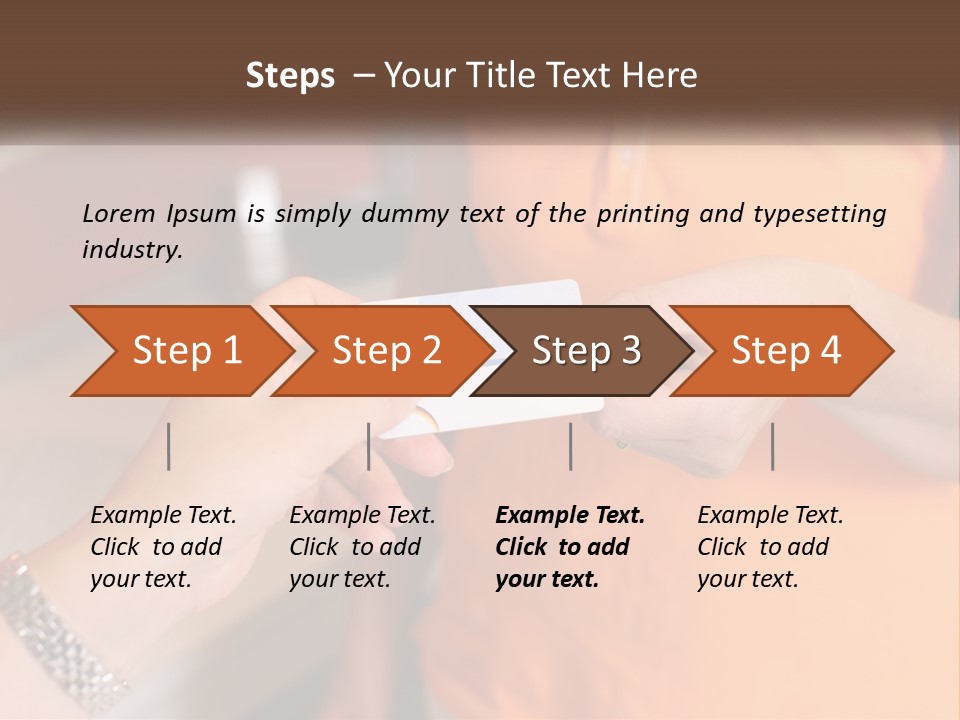 Steps – Your Title Text Here

Lorem Ipsum is simply dummy text of the printing and typesetting industry.

Step 1

Step 2

Step 3

Step 4

Example Text. Click to add your text.

Example Text. Click to add your text.

Example Text. Click to add your text.

Example Text. Click to add your text.